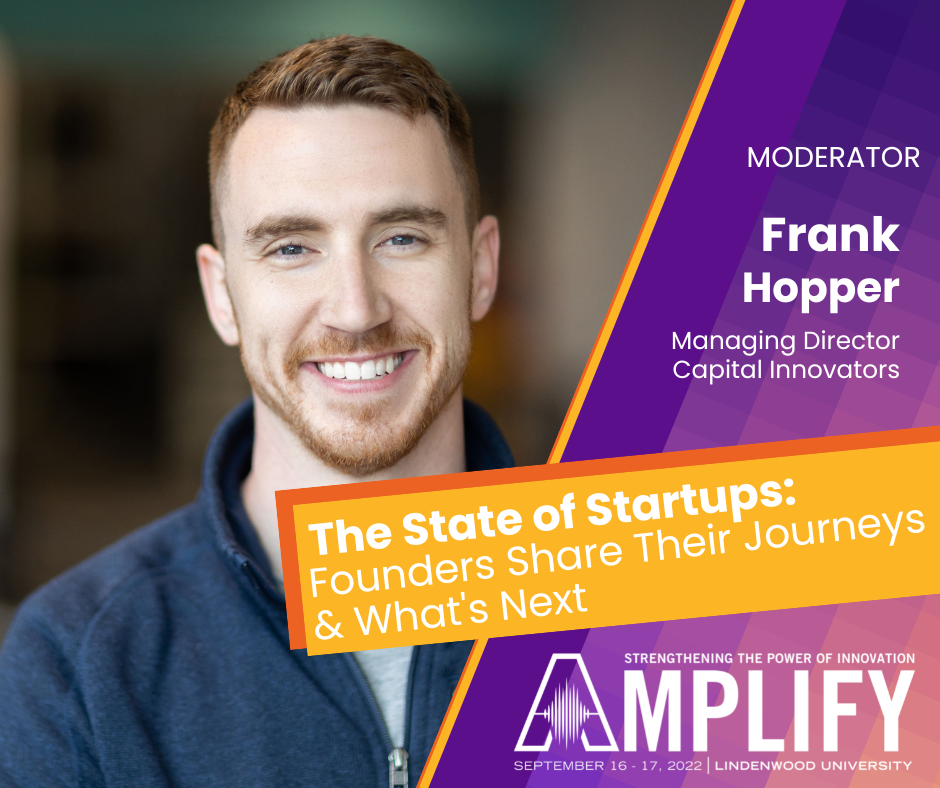 MODERATOR

Frank Hopper

Managing Director
Capital Innovators

The State of Startups:
Founders Share Their Journeys & What's Next

STRENGTHENING THE POWER OF INNOVATION
AMPLIFY
SEPTEMBER 16 - 17, 2022 | LINDENWOOD UNIVERSITY